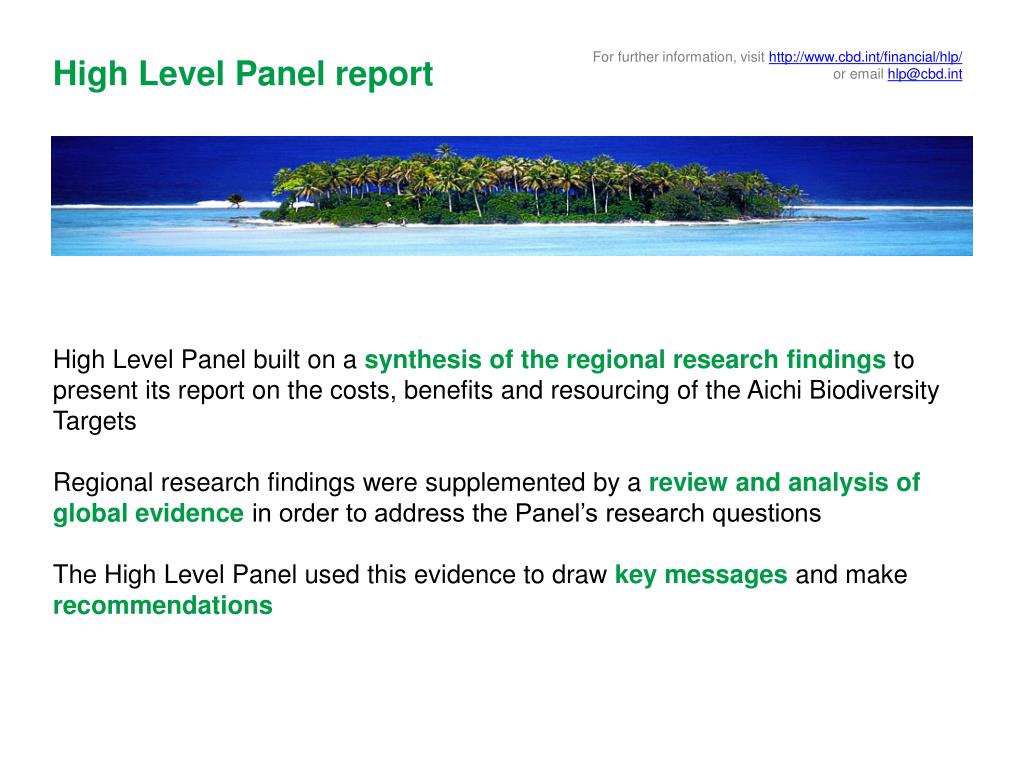 High Level Panel report

For further information, visit http://www.cbd.int/financial/hlp/
or email hlp@cbd.int

High Level Panel built on a synthesis of the regional research findings to present its report on the costs, benefits and resourcing of the Aichi Biodiversity Targets

Regional research findings were supplemented by a review and analysis of global evidence in order to address the Panel's research questions

The High Level Panel used this evidence to draw key messages and make recommendations